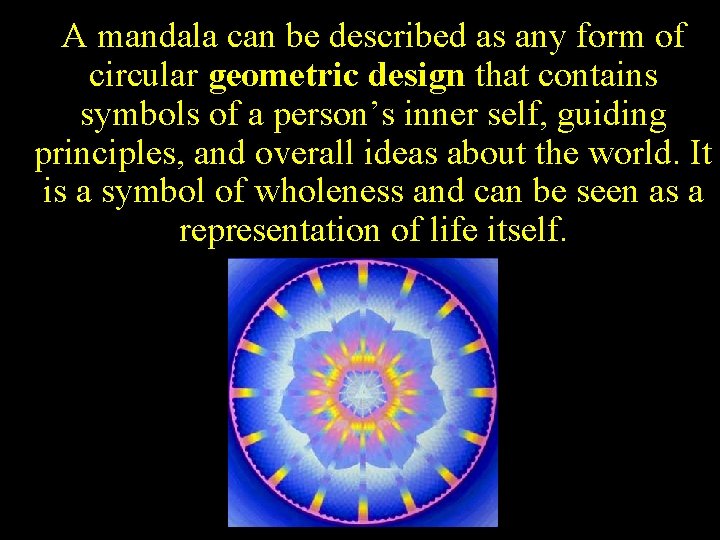 A mandala can be described as any form of circular geometric design that contains symbols of a person’s inner self, guiding principles, and overall ideas about the world. It is a symbol of wholeness and can be seen as a representation of life itself.